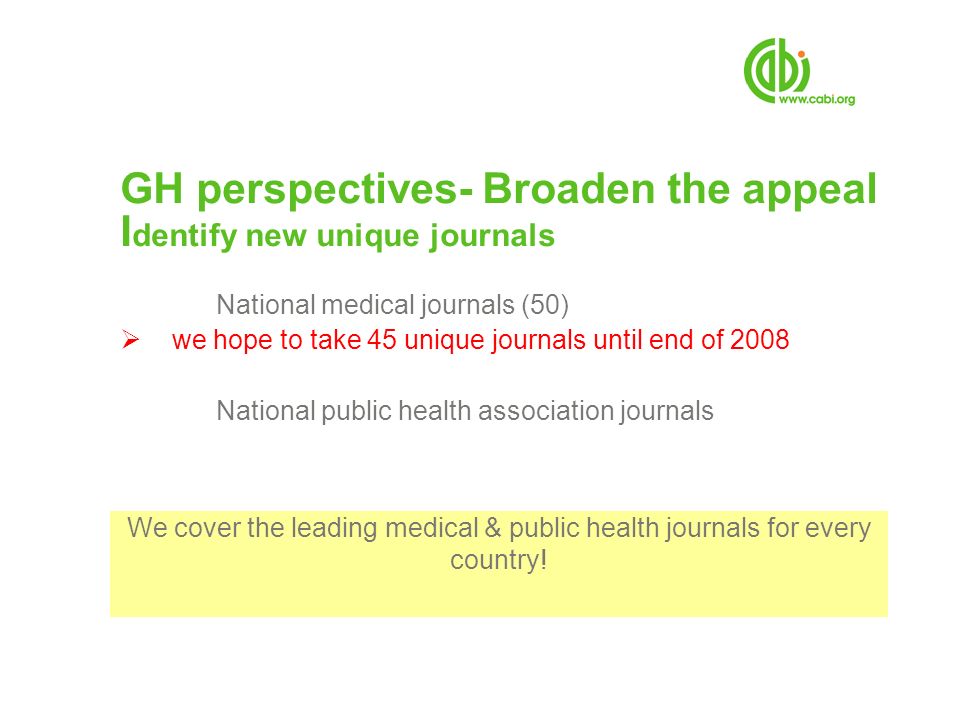 cabi
www.cabi.org

GH perspectives- Broaden the appeal
Identify new unique journals

National medical journals (50)

➢ we hope to take 45 unique journals until end of 2008

National public health association journals

We cover the leading medical & public health journals for every country!